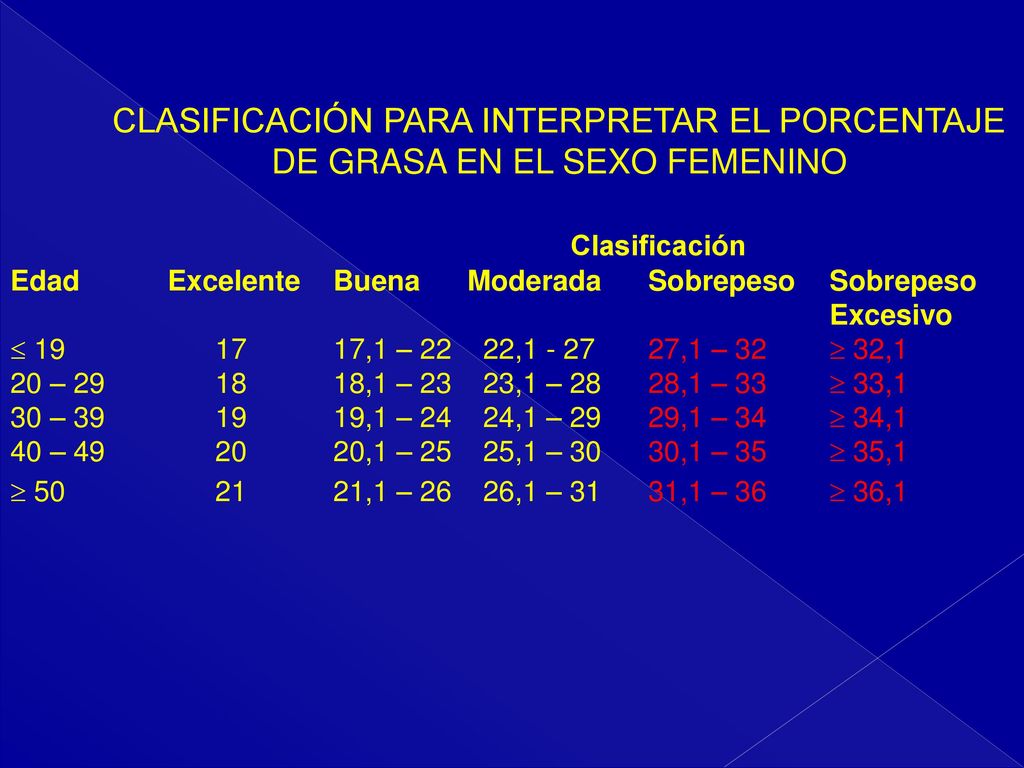 CLASIFICACIÓN PARA INTERPRETAR EL PORCENTAJE DE GRASA EN EL SEXO FEMENINO

Clasificación

| Edad | Excelente | Buena | Moderada | Sobrepeso | Sobrepeso Excesivo |
|---|---|---|---|---|---|
| $\leq$ 19 | 17 | 17,1 – 22 | 22,1 - 27 | 27,1 – 32 | $\geq$ 32,1 |
| 20 – 29 | 18 | 18,1 – 23 | 23,1 – 28 | 28,1 – 33 | $\geq$ 33,1 |
| 30 – 39 | 19 | 19,1 – 24 | 24,1 – 29 | 29,1 – 34 | $\geq$ 34,1 |
| 40 – 49 | 20 | 20,1 – 25 | 25,1 – 30 | 30,1 – 35 | $\geq$ 35,1 |
| $\geq$ 50 | 21 | 21,1 – 26 | 26,1 – 31 | 31,1 – 36 | $\geq$ 36,1 |